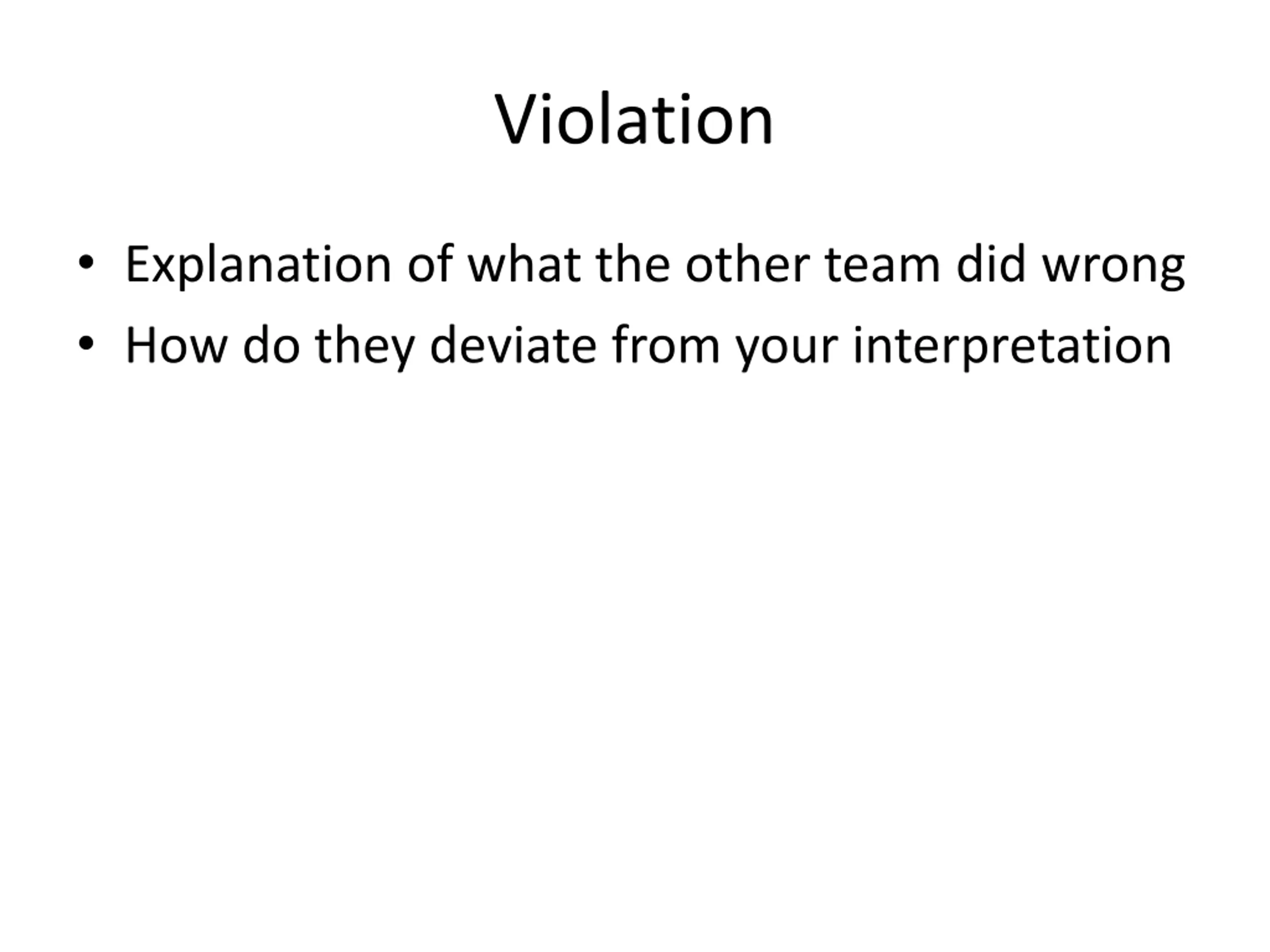 Violation

• Explanation of what the other team did wrong
• How do they deviate from your interpretation